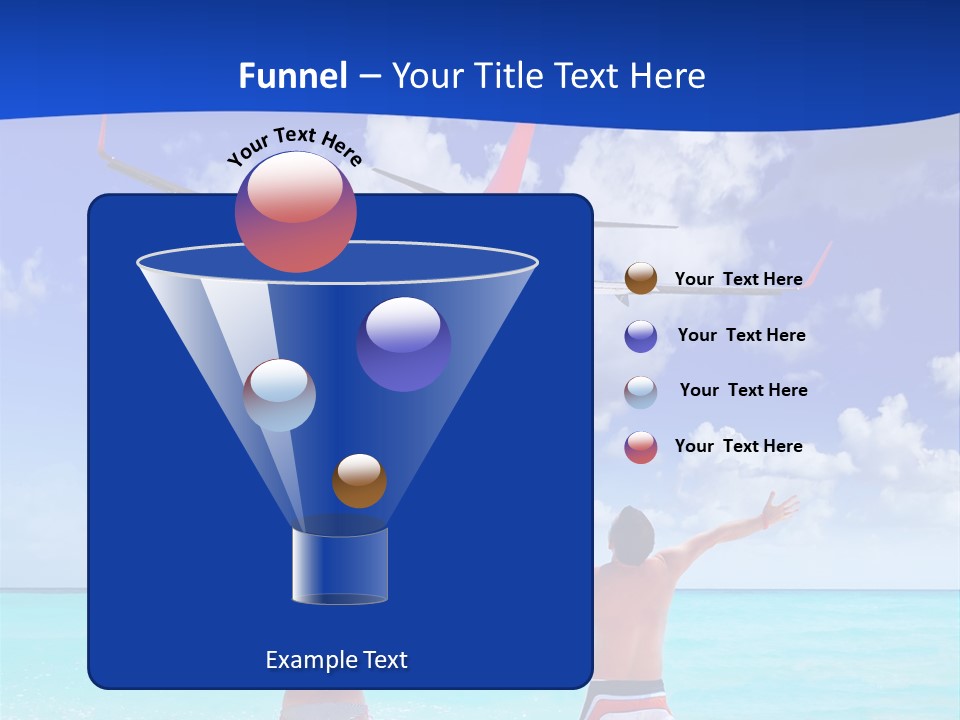 Funnel – Your Title Text Here

Your Text Here

Your Text Here

Your Text Here

Your Text Here

Your Text Here

Example Text